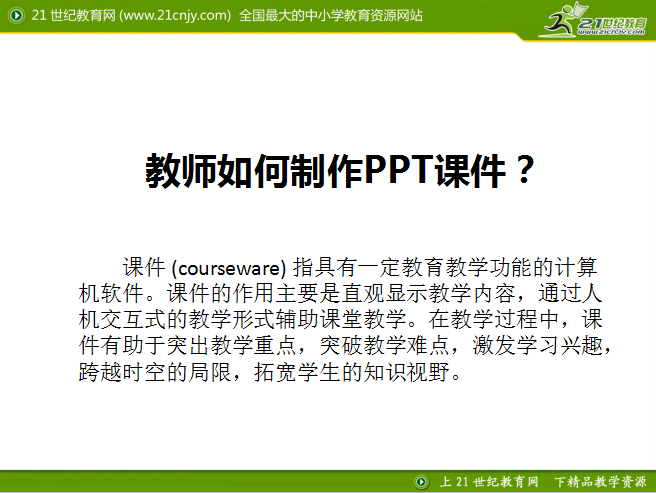 21 世纪教育网 (www.21cnjy.com) 全国最大的中小学教育资源网站

21世纪教育
www.21cnjy.com

教师如何制作PPT课件？

课件 (courseware) 指具有一定教育教学功能的计算机软件。课件的作用主要是直观显示教学内容，通过人机交互式的教学形式辅助课堂教学。在教学过程中，课件有助于突出教学重点，突破教学难点，激发学习兴趣，跨越时空的局限，拓宽学生的知识视野。

上 21 世纪教育网 下精品教学资源